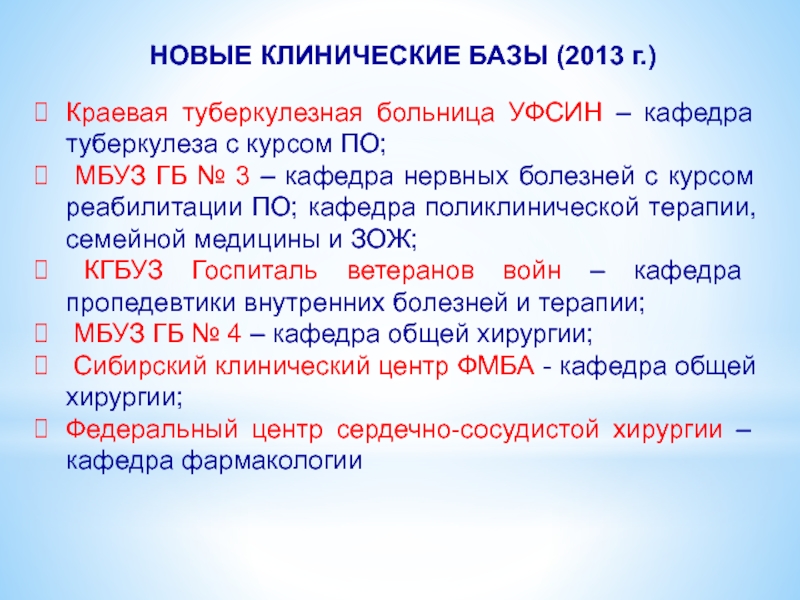 НОВЫЕ КЛИНИЧЕСКИЕ БАЗЫ (2013 г.)

Краевая туберкулезная больница УФСИН – кафедра туберкулеза с курсом ПО;
МБУЗ ГБ № 3 – кафедра нервных болезней с курсом реабилитации ПО; кафедра поликлинической терапии, семейной медицины и ЗОЖ;
КГБУЗ Госпиталь ветеранов войн – кафедра пропедевтики внутренних болезней и терапии;
МБУЗ ГБ № 4 – кафедра общей хирургии;
Сибирский клинический центр ФМБА - кафедра общей хирургии;
Федеральный центр сердечно-сосудистой хирургии – кафедра фармакологии